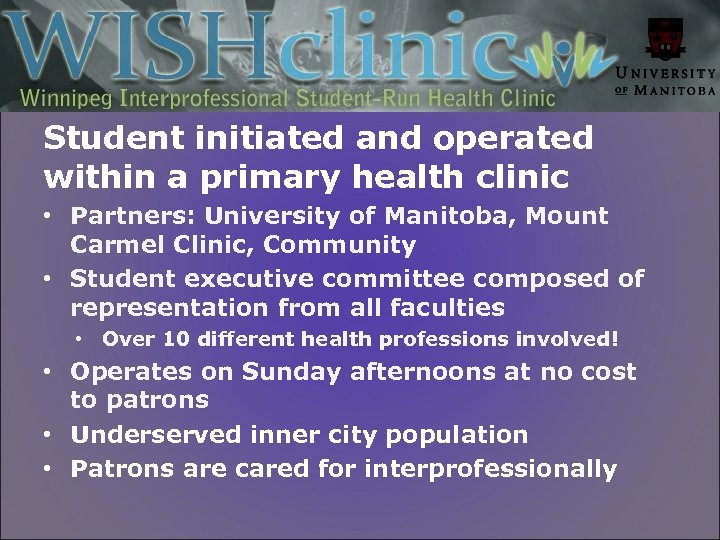 WISHclinic
Winnipeg Interprofessional Student-Run Health Clinic

UNIVERSITY OF MANITOBA

Student initiated and operated within a primary health clinic

• Partners: University of Manitoba, Mount Carmel Clinic, Community
• Student executive committee composed of representation from all faculties
  • Over 10 different health professions involved!
• Operates on Sunday afternoons at no cost to patrons
• Underserved inner city population
• Patrons are cared for interprofessionally